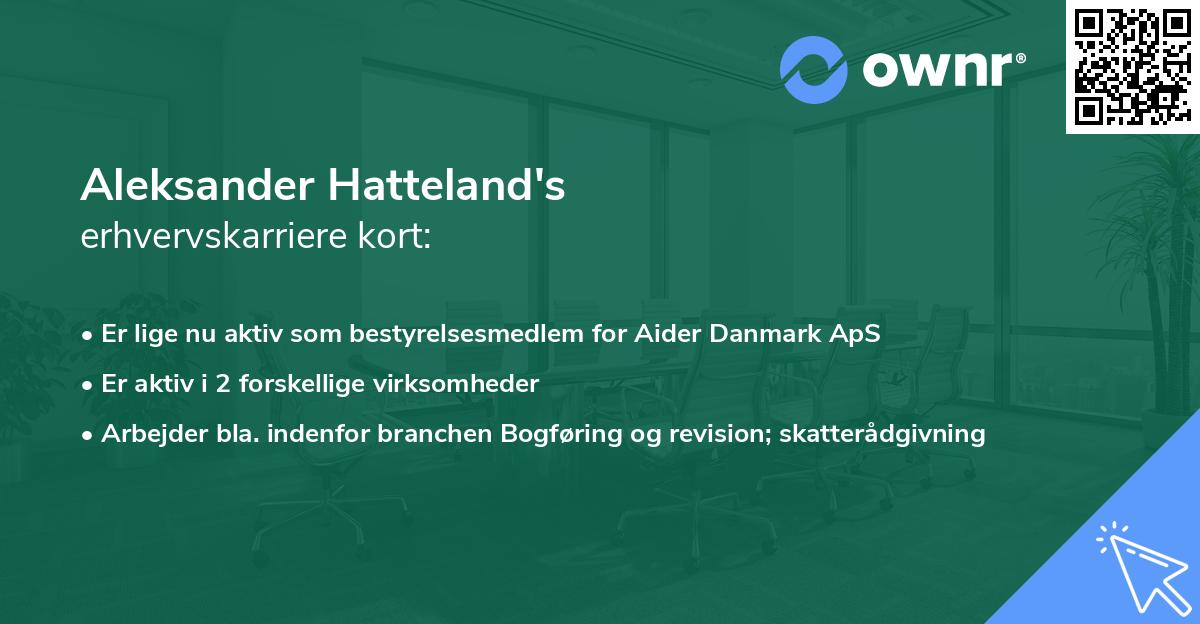 ownr®

Aleksander Hatteland's
erhvervskarriere kort:

• Er lige nu aktiv som bestyrelsesmedlem for Aider Danmark ApS
• Er aktiv i 2 forskellige virksomheder
• Arbejder bla. indenfor branchen Bogføring og revision; skatterådgivning